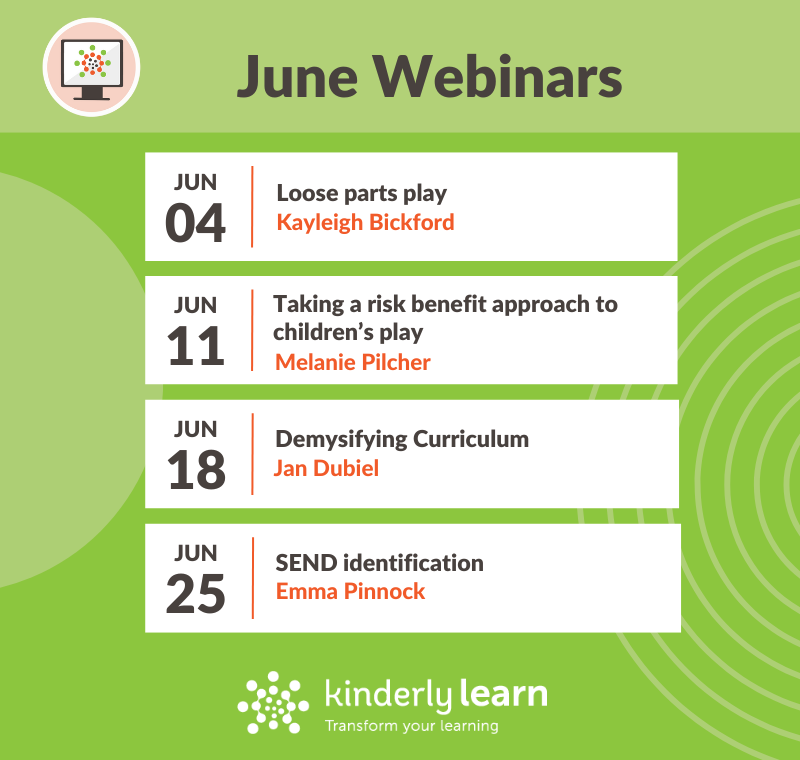 June Webinars

JUN 04
Loose parts play
Kayleigh Bickford

JUN 11
Taking a risk benefit approach to children's play
Melanie Pilcher

JUN 18
Demysifying Curriculum
Jan Dubiel

JUN 25
SEND identification
Emma Pinnock

kinderly learn
Transform your learning